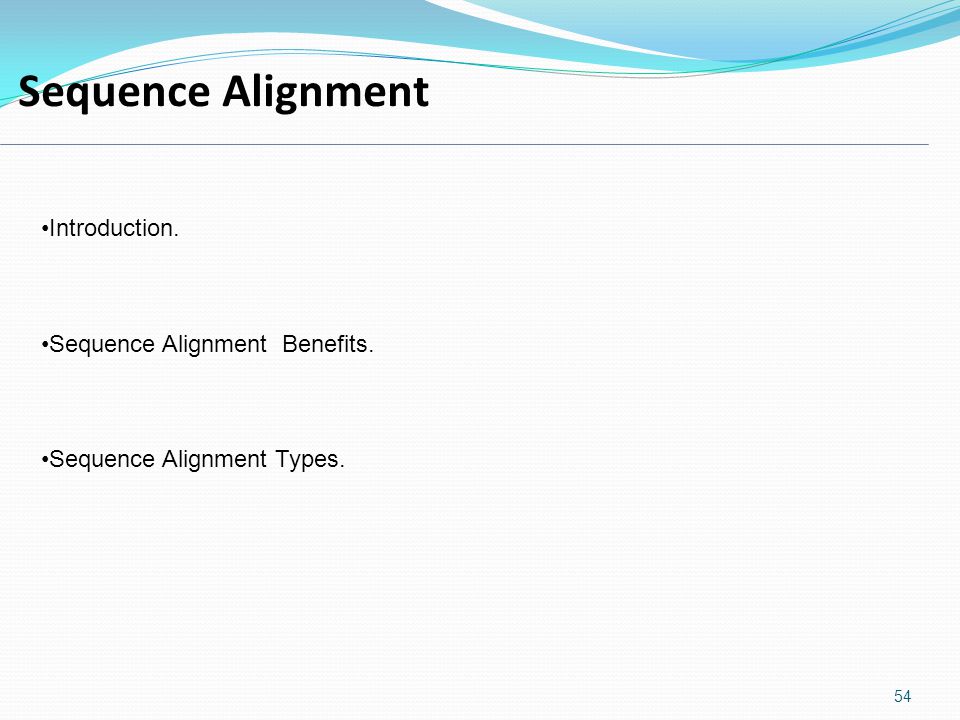 Sequence Alignment

•Introduction.

•Sequence Alignment  Benefits.

•Sequence Alignment Types.

54